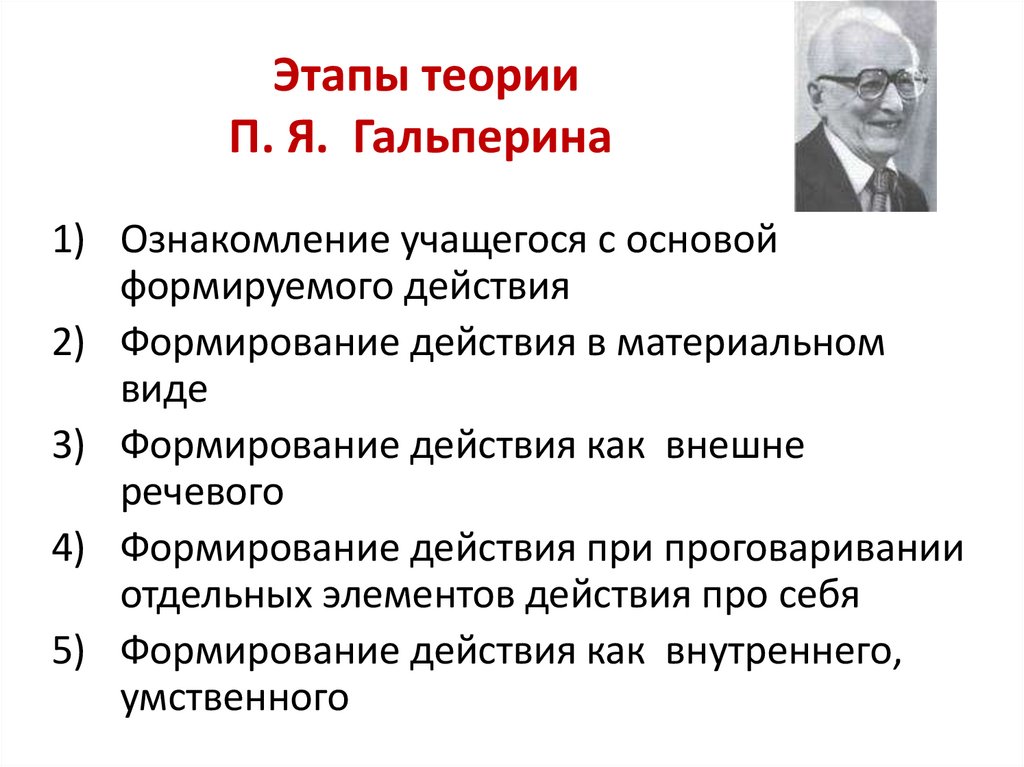 Этапы теории
П. Я. Гальперина

1) Ознакомление учащегося с основой формируемого действия
2) Формирование действия в материальном виде
3) Формирование действия как внешне речевого
4) Формирование действия при проговаривании отдельных элементов действия про себя
5) Формирование действия как внутреннего, умственного